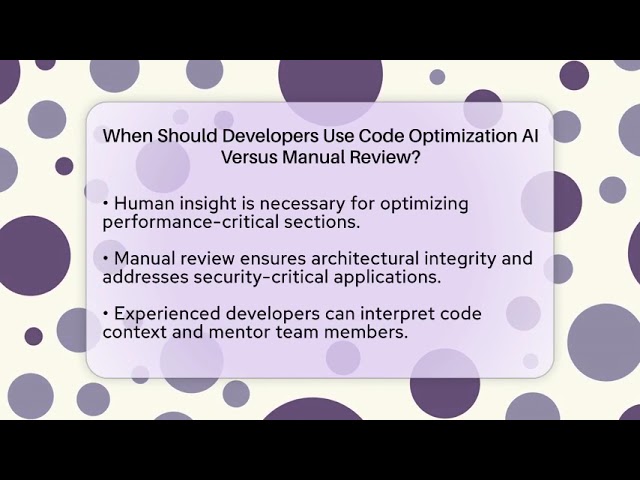 When Should Developers Use Code Optimization AI Versus Manual Review?

• Human insight is necessary for optimizing performance-critical sections.

• Manual review ensures architectural integrity and addresses security-critical applications.

• Experienced developers can interpret code context and mentor team members.